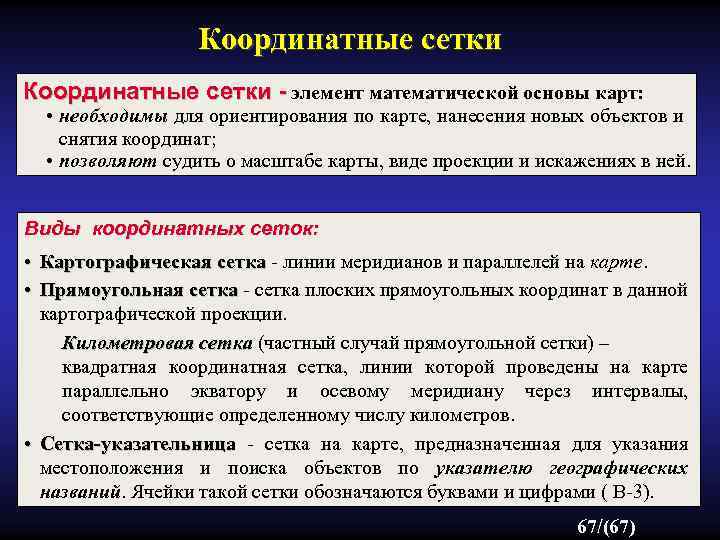 Координатные сетки

Координатные сетки - элемент математической основы карт:
• необходимы для ориентирования по карте, нанесения новых объектов и снятия координат;
• позволяют судить о масштабе карты, виде проекции и искажениях в ней.

Виды координатных сеток:
• Картографическая сетка - линии меридианов и параллелей на карте.
• Прямоугольная сетка - сетка плоских прямоугольных координат в данной картографической проекции.

Километровая сетка (частный случай прямоугольной сетки) – квадратная координатная сетка, линии которой проведены на карте параллельно экватору и осевому меридиану через интервалы, соответствующие определенному числу километров.

• Сетка-указательница - сетка на карте, предназначенная для указания местоположения и поиска объектов по указателю географических названий. Ячейки такой сетки обозначаются буквами и цифрами ( В-3).

67/(67)